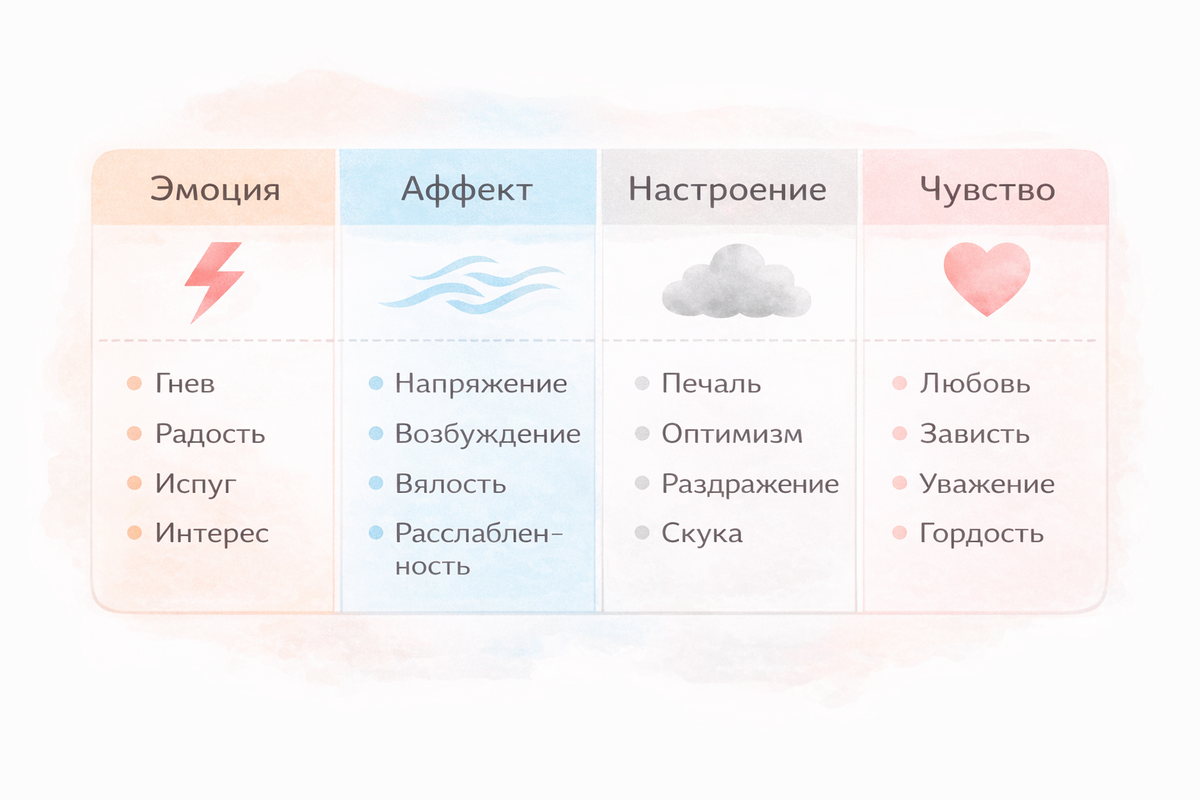 | Эмоция | Аффект | Настроение | Чувство |
|---|---|---|---|
| Гнев | Напряжение | Печаль | Любовь |
| Радость | Возбуждение | Оптимизм | Зависть |
| Испуг | Вялость | Раздражение | Уважение |
| Интерес | Расслабленность | Скука | Гордость |